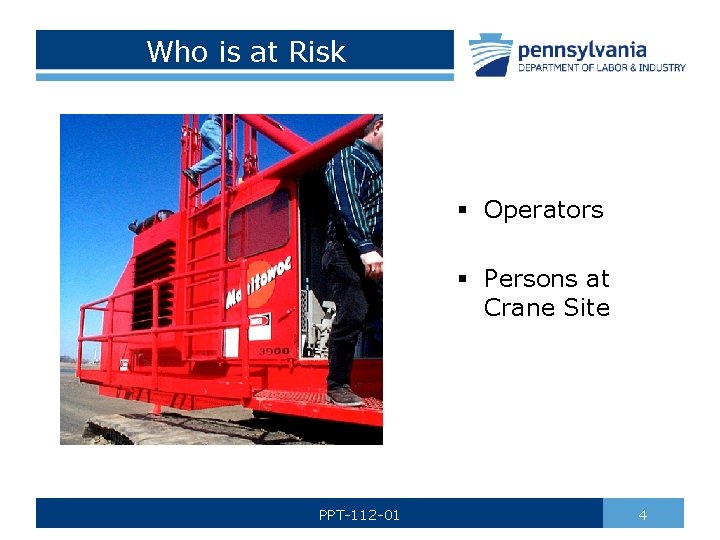 Who is at Risk

pennsylvania
DEPARTMENT OF LABOR & INDUSTRY

Manitowoc
3900

▪ Operators

▪ Persons at Crane Site

PPT-112-01

4